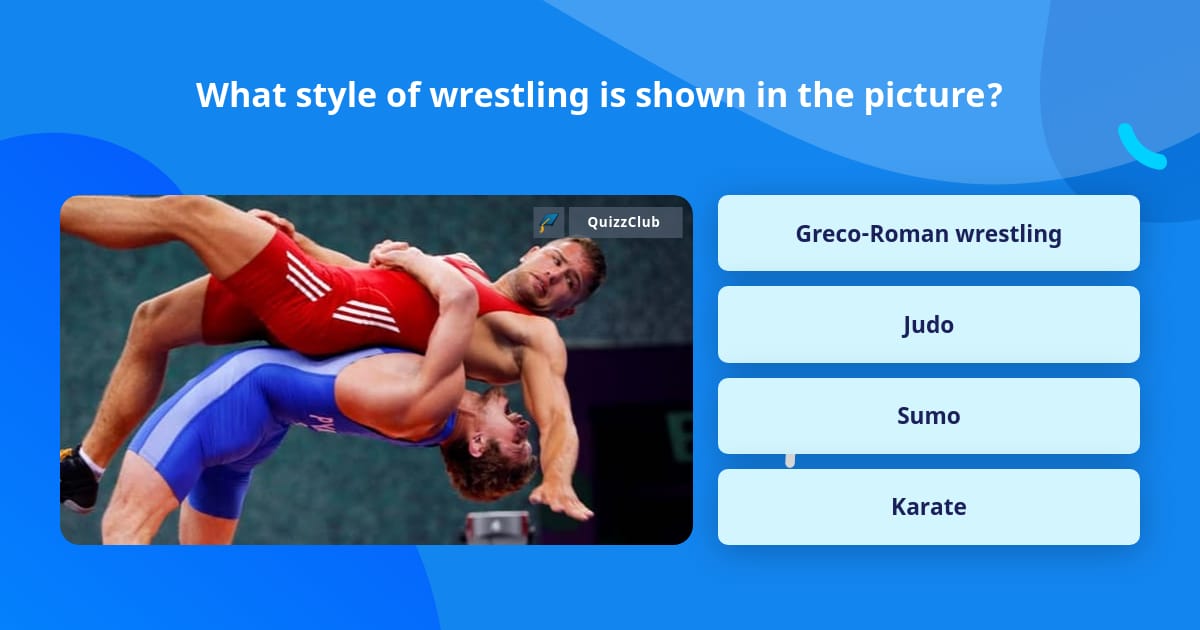 What style of wrestling is shown in the picture?

QuizzClub

Greco-Roman wrestling

Judo

Sumo

Karate